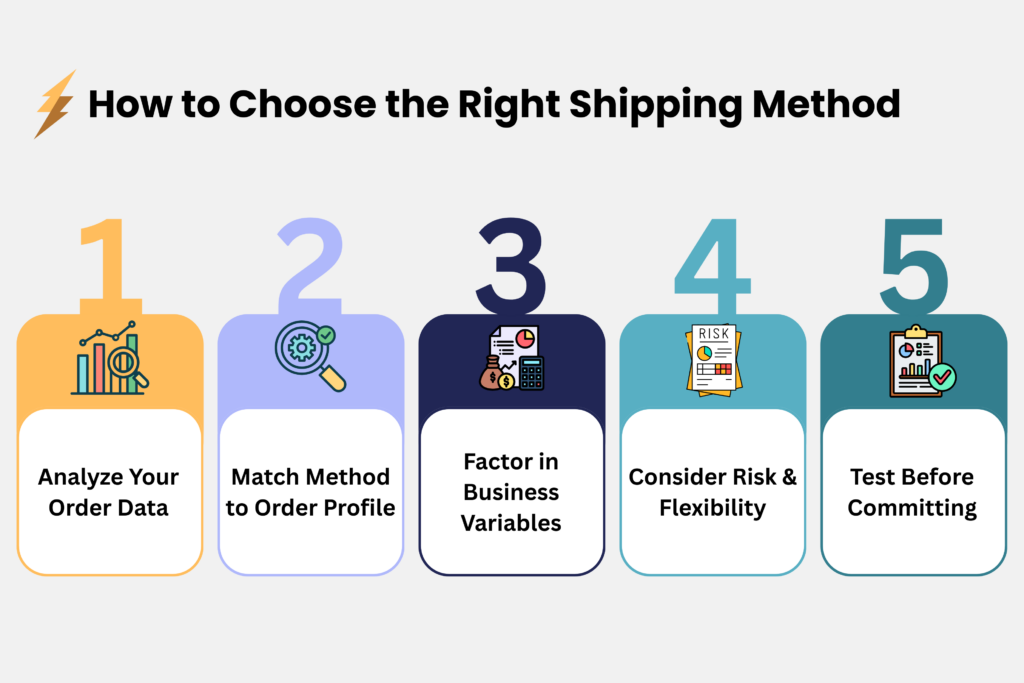 How to Choose the Right Shipping Method

1

Analyze Your Order Data

2

Match Method to Order Profile

3

Factor in Business Variables

4

RISK

Consider Risk & Flexibility

5

Test Before Committing